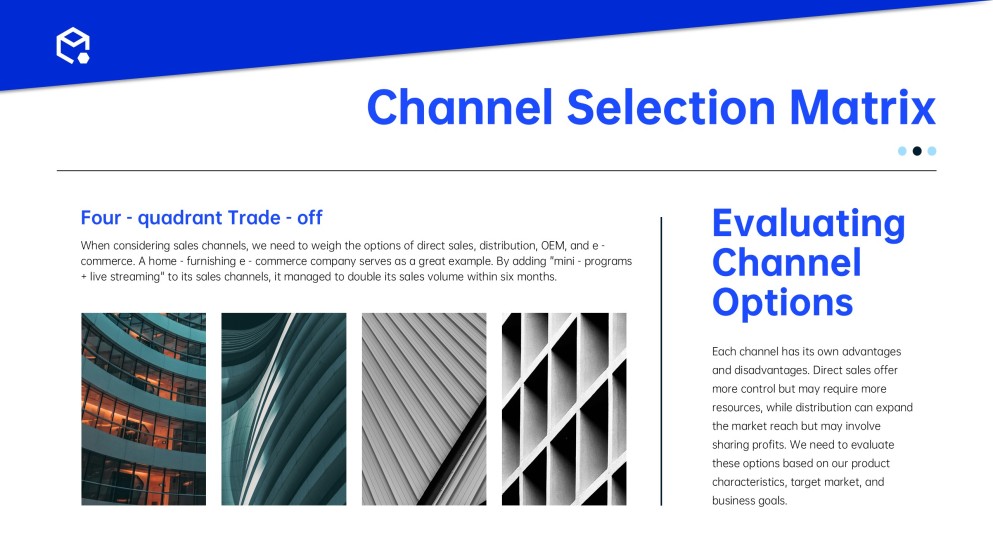 Channel Selection Matrix

Four - quadrant Trade - off

When considering sales channels, we need to weigh the options of direct sales, distribution, OEM, and e - commerce. A home - furnishing e - commerce company serves as a great example. By adding "mini - programs + live streaming" to its sales channels, it managed to double its sales volume within six months.

Evaluating Channel Options

Each channel has its own advantages and disadvantages. Direct sales offer more control but may require more resources, while distribution can expand the market reach but may involve sharing profits. We need to evaluate these options based on our product characteristics, target market, and business goals.